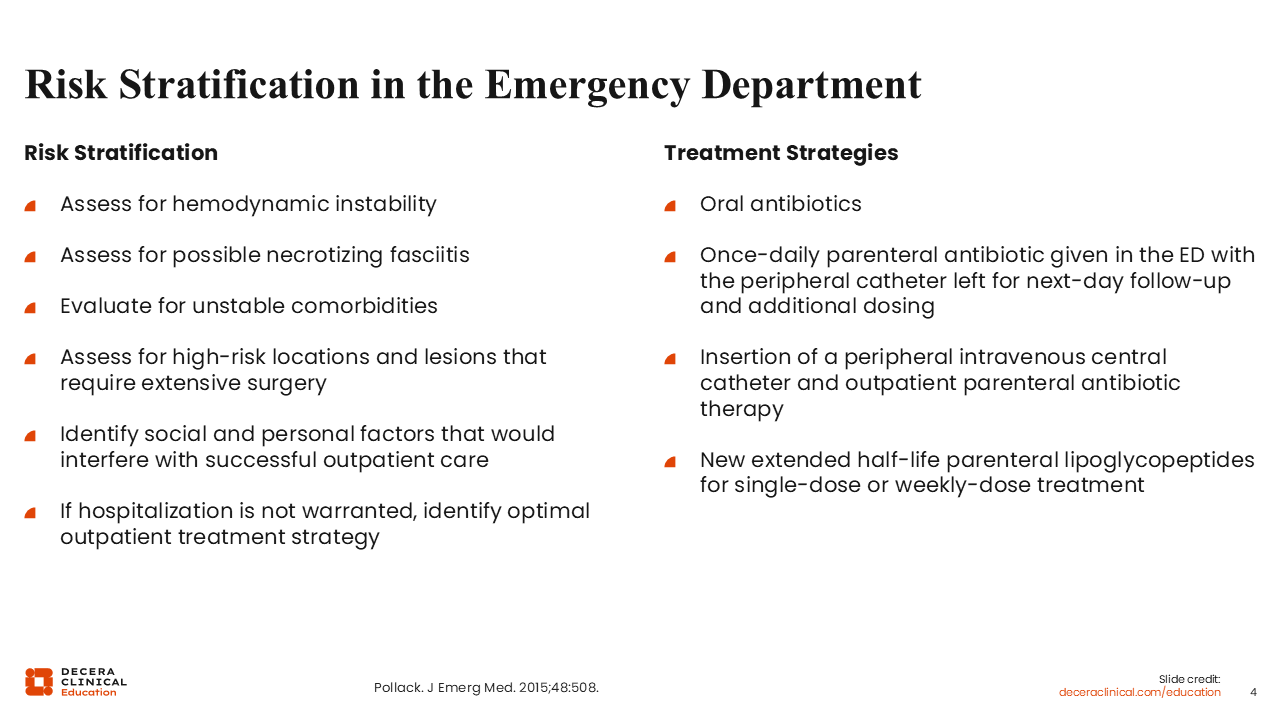 Risk Stratification in the Emergency Department

Risk Stratification

Assess for hemodynamic instability

Assess for possible necrotizing fasciitis

Evaluate for unstable comorbidities

Assess for high-risk locations and lesions that require extensive surgery

Identify social and personal factors that would interfere with successful outpatient care

If hospitalization is not warranted, identify optimal outpatient treatment strategy

Treatment Strategies

Oral antibiotics

Once-daily parenteral antibiotic given in the ED with the peripheral catheter left for next-day follow-up and additional dosing

Insertion of a peripheral intravenous central catheter and outpatient parenteral antibiotic therapy

New extended half-life parenteral lipoglycopeptides for single-dose or weekly-dose treatment

DECERA CLINICAL Education

Pollack. J Emerg Med. 2015;48:508.

Slide credit: deceraclinical.com/education

4